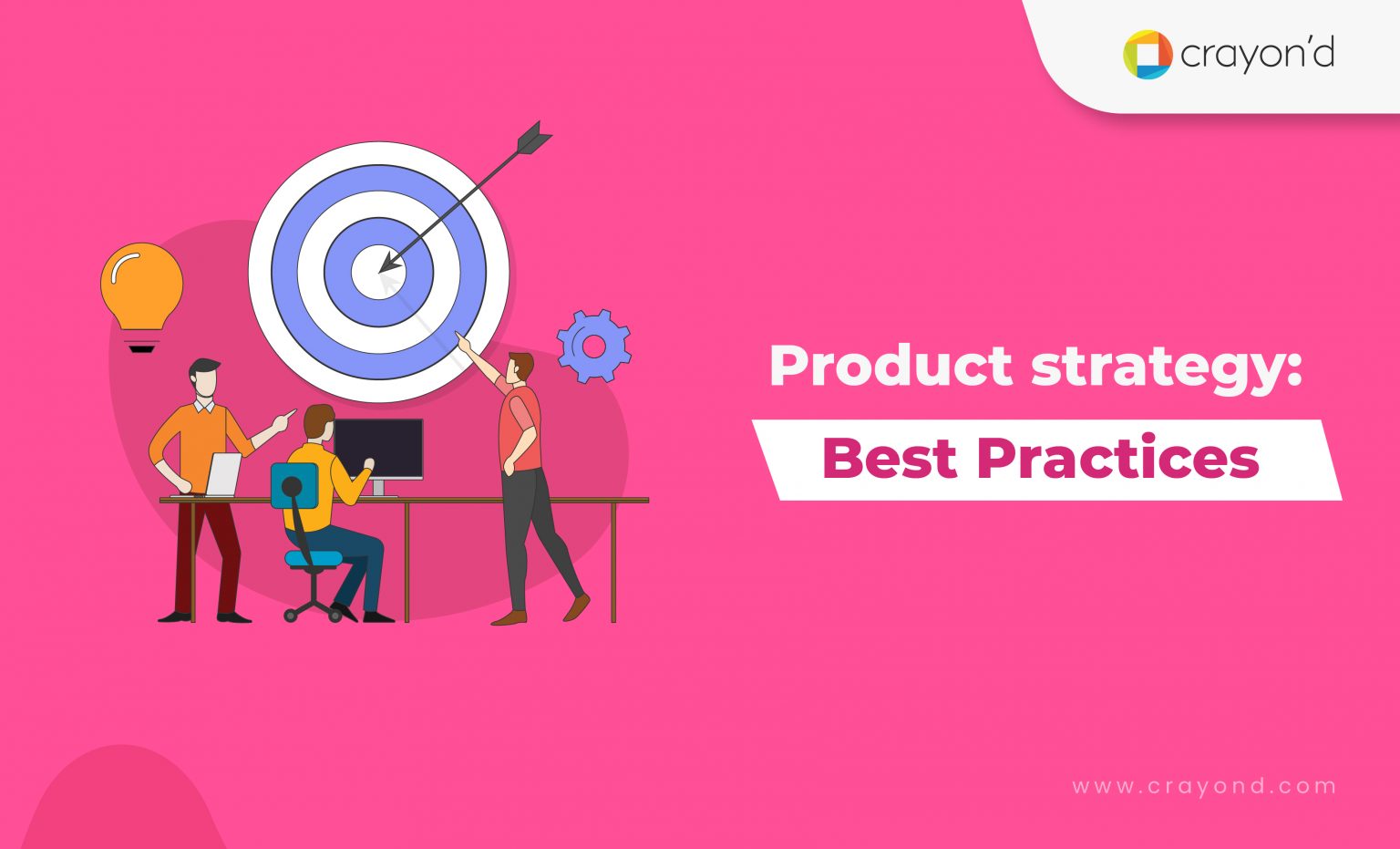 crayon'd

Product strategy:

Best Practices

www.crayond.com